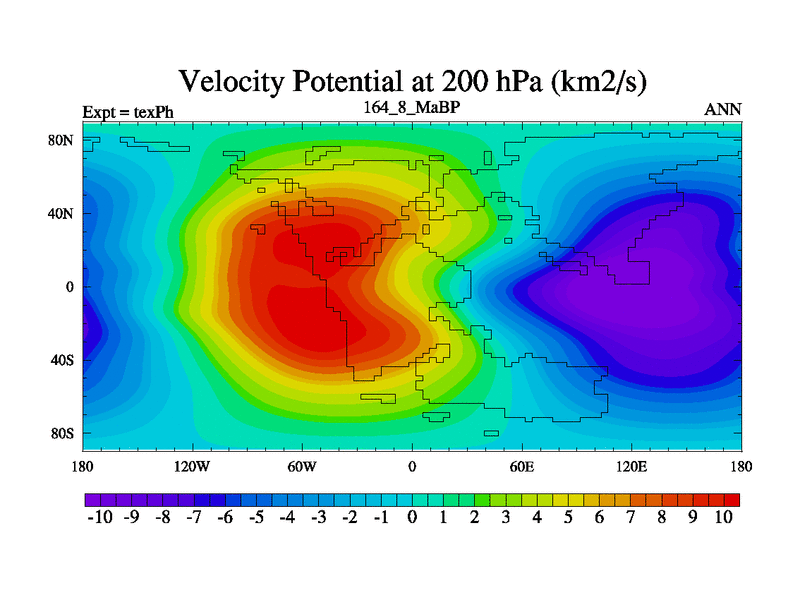 Velocity Potential at 200 hPa (km2/s)

Expt = texPh

164_8_MaBP

ANN

80N
40N
0
40S
80S

180
120W
60W
0
60E
120E
180

-10 -9 -8 -7 -6 -5 -4 -3 -2 -1 0 1 2 3 4 5 6 7 8 9 10